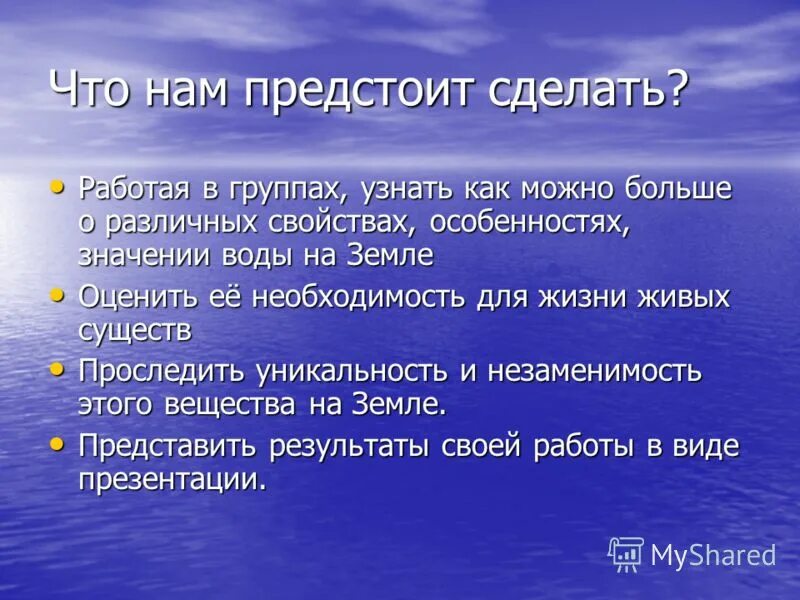 Что нам предстоит сделать?

• Работая в группах, узнать как можно больше о различных свойствах, особенностях, значении воды на Земле

• Оценить её необходимость для жизни живых существ

• Проследить уникальность и незаменимость этого вещества на Земле.

• Представить результаты своей работы в виде презентации.

MyShared